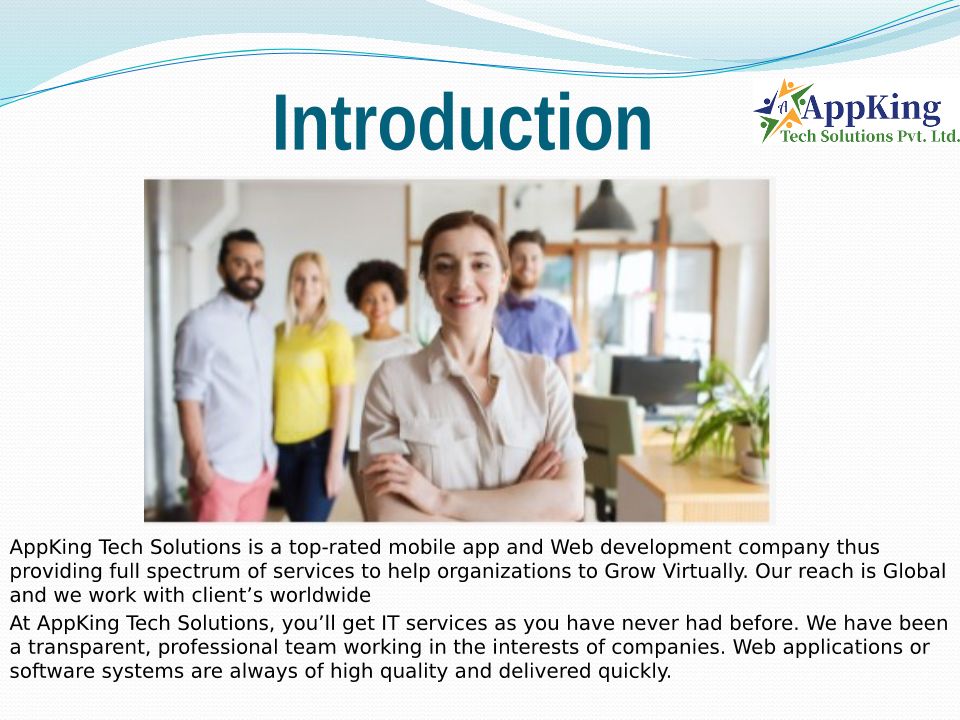 Introduction

AppKing
Tech Solutions Pvt. Ltd.

AppKing Tech Solutions is a top-rated mobile app and Web development company thus providing full spectrum of services to help organizations to Grow Virtually. Our reach is Global and we work with client’s worldwide

At AppKing Tech Solutions, you’ll get IT services as you have never had before. We have been a transparent, professional team working in the interests of companies. Web applications or software systems are always of high quality and delivered quickly.